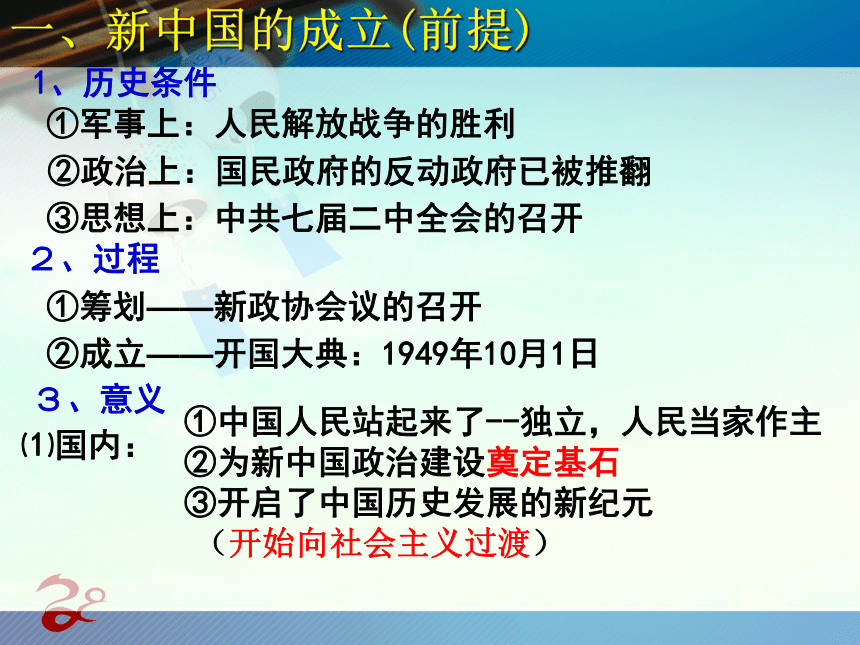 一、新中国的成立(前提)

1、历史条件

①军事上：人民解放战争的胜利

②政治上：国民政府的反动政府已被推翻

③思想上：中共七届二中全会的召开

2、过程

①筹划——新政协会议的召开

②成立——开国大典：1949年10月1日

3、意义

(1)国内：

①中国人民站起来了--独立，人民当家作主

②为新中国政治建设奠定基石

③开启了中国历史发展的新纪元

（开始向社会主义过渡）